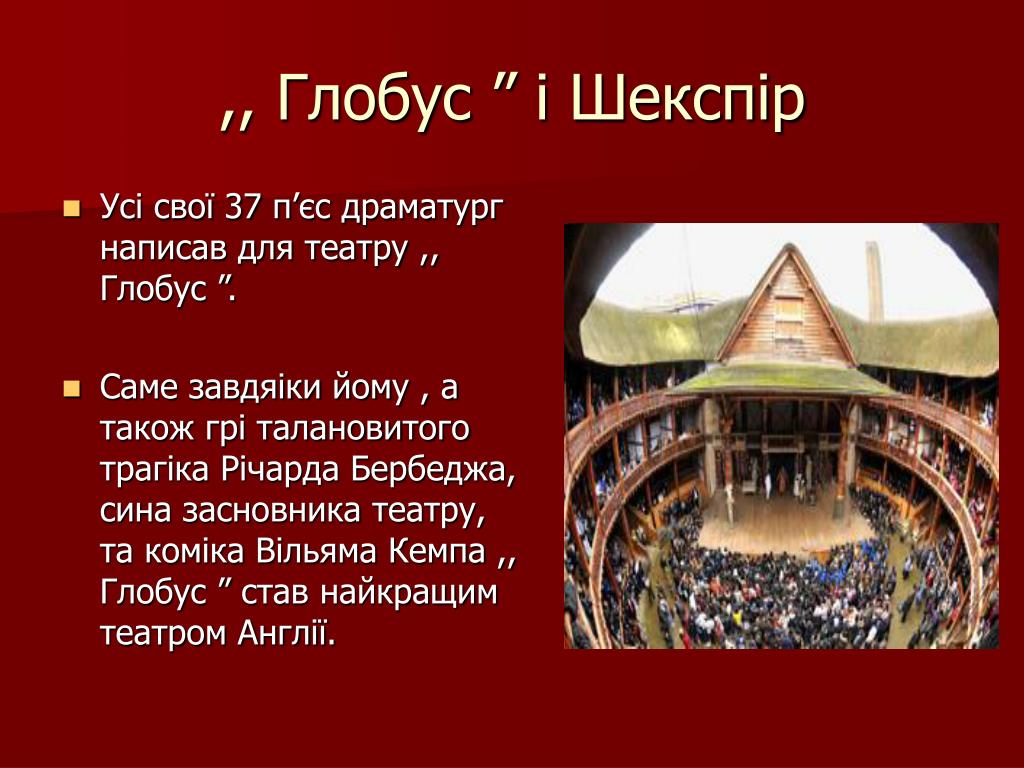 ,, Глобус ” і Шекспір

Усі свої 37 п’єс драматург написав для театру ,, Глобус ”.

Саме завдяіки йому , а також грі талановитого трагіка Річарда Бербеджа, сина засновника театру, та коміка Вільяма Кемпа ,, Глобус ” став найкращим театром Англії.